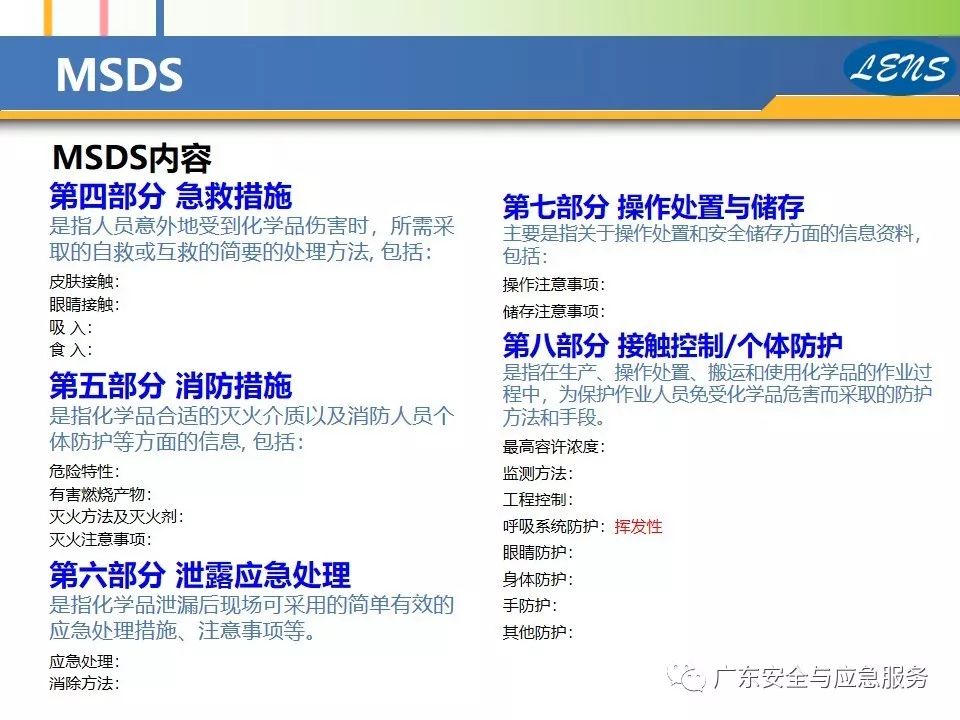 MSDS

LENS

MSDS内容

第四部分 急救措施

是指人员意外地受到化学品伤害时，所需采取的自救或互救的简要的处理方法, 包括:

皮肤接触:

眼睛接触:

吸 入:

食 入:

第五部分 消防措施

是指化学品合适的灭火介质以及消防人员个体防护等方面的信息, 包括:

危险特性:

有害燃烧产物:

灭火方法及灭火剂:

灭火注意事项:

第六部分 泄露应急处理

是指化学品泄漏后现场可采用的简单有效的应急处理措施、注意事项等。

应急处理:

消除方法:

第七部分 操作处置与储存

主要是指关于操作处置和安全储存方面的信息资料, 包括:

操作注意事项:

储存注意事项:

第八部分 接触控制/个体防护

是指在生产、操作处置、搬运和使用化学品的作业过程中，为保护作业人员免受化学品危害而采取的防护方法和手段。

最高容许浓度:

监测方法:

工程控制:

呼吸系统防护: 挥发性

眼睛防护:

身体防护:

手防护:

其他防护:

广东安全与应急服务